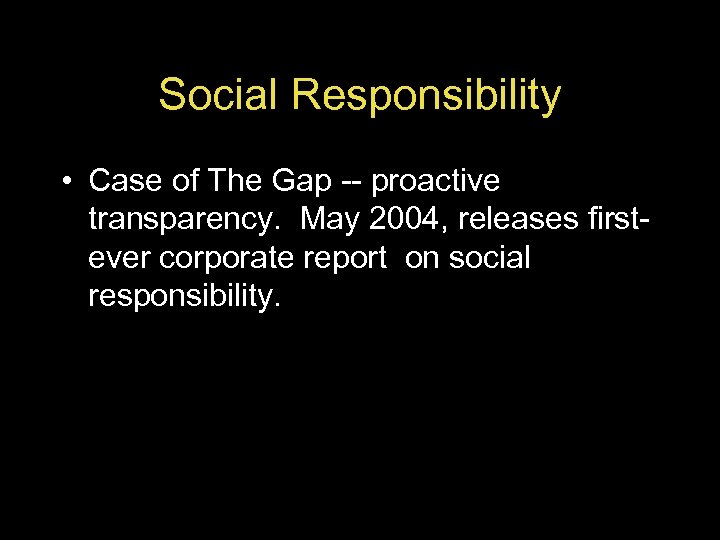 Social Responsibility

• Case of The Gap -- proactive transparency. May 2004, releases first-ever corporate report on social responsibility.